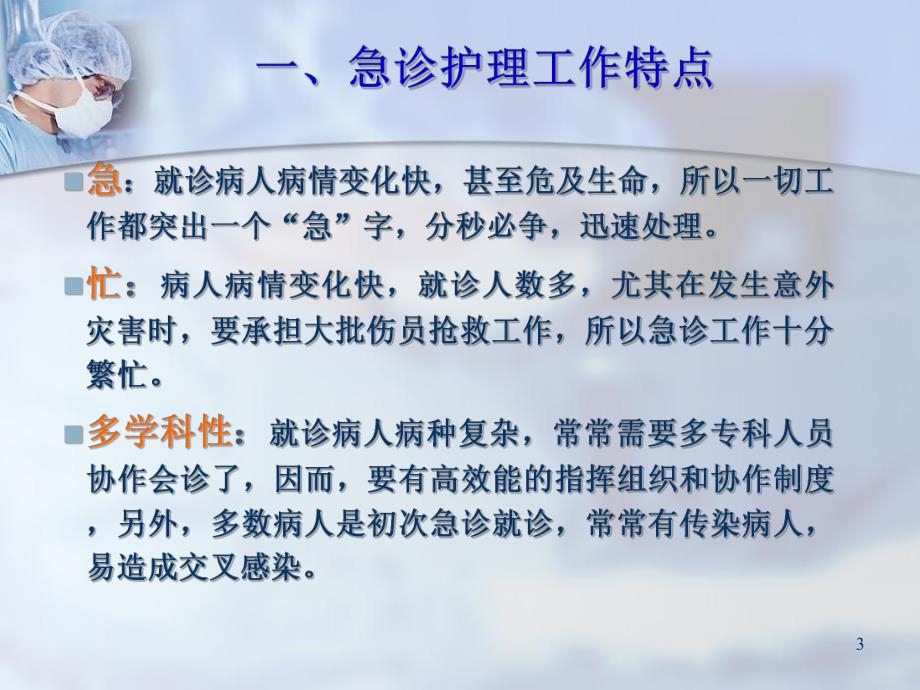 一、急诊护理工作特点

急：就诊病人病情变化快，甚至危及生命，所以一切工作都突出一个“急”字，分秒必争，迅速处理。

忙：病人病情变化快，就诊人数多，尤其在发生意外灾害时，要承担大批伤员抢救工作，所以急诊工作十分繁忙。

多学科性：就诊病人病种复杂，常常需要多专科人员协作会诊了，因而，要有高效能的指挥组织和协作制度，另外，多数病人是初次急诊就诊，常常有传染病人，易造成交叉感染。

3